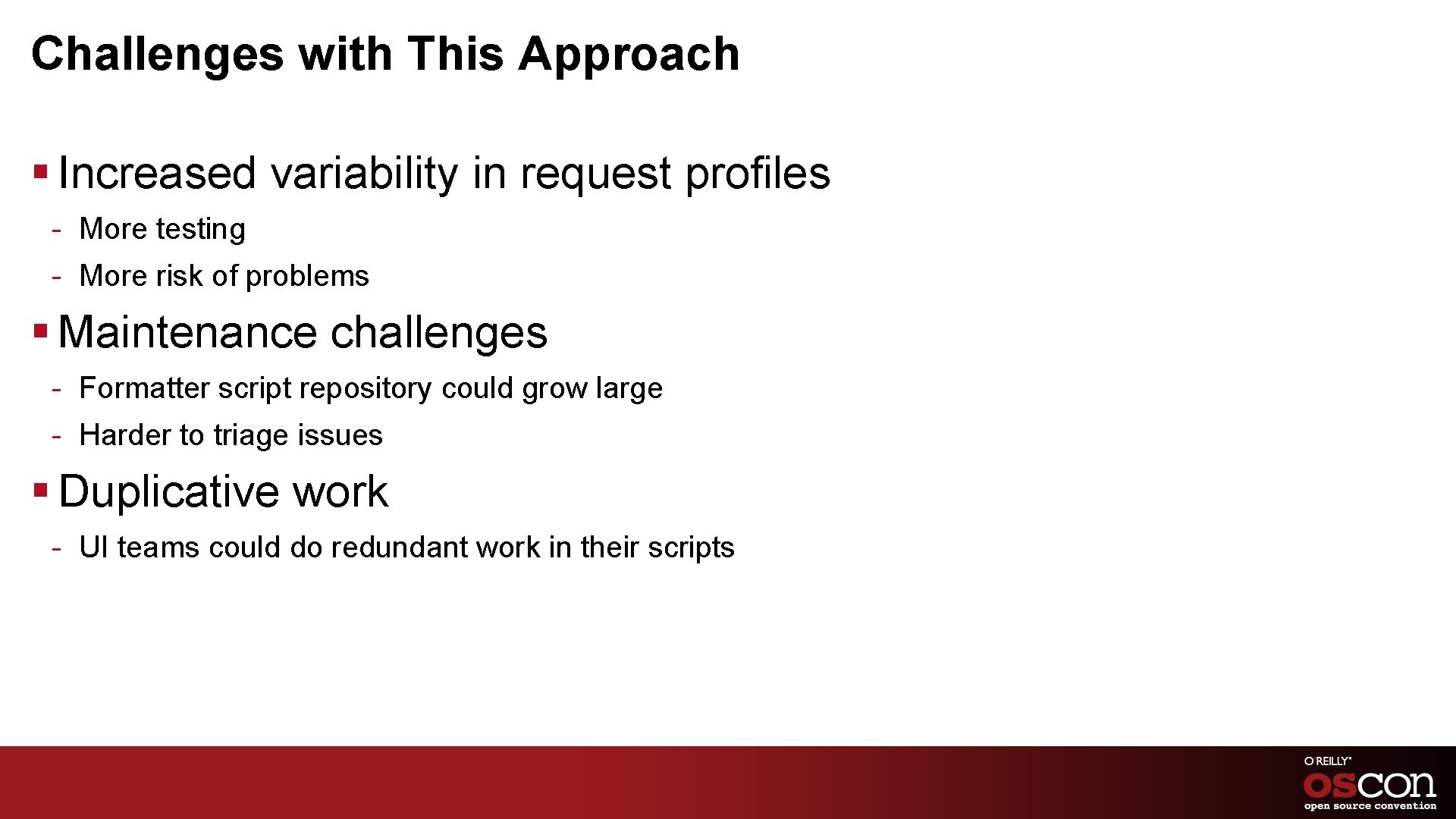 Challenges with This Approach

▪ Increased variability in request profiles

- More testing
- More risk of problems

▪ Maintenance challenges

- Formatter script repository could grow large
- Harder to triage issues

▪ Duplicative work

- UI teams could do redundant work in their scripts

O'REILLY®
OSCON
open source convention